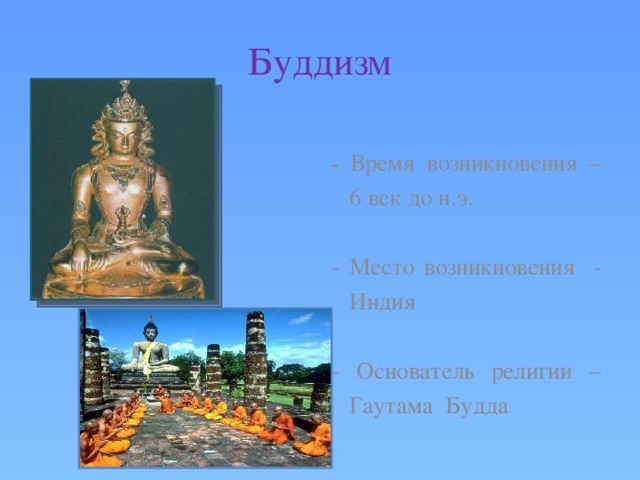 Буддизм

- Время возникновения – 6 век до н.э.

- Место возникновения - Индия

- Основатель религии – Гаутама Будда